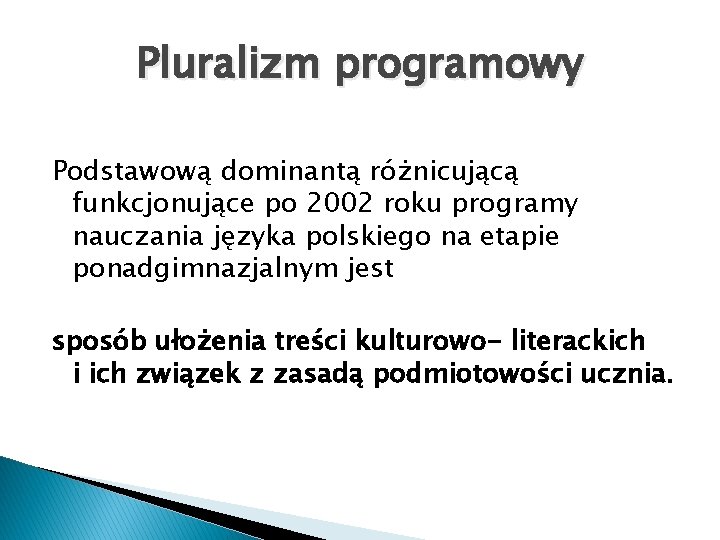 Pluralizm programowy

Podstawową dominantą różnicującą funkcjonujące po 2002 roku programy nauczania języka polskiego na etapie ponadgimnazjalnym jest

sposób ułożenia treści kulturowo- literackich i ich związek z zasadą podmiotowości ucznia.